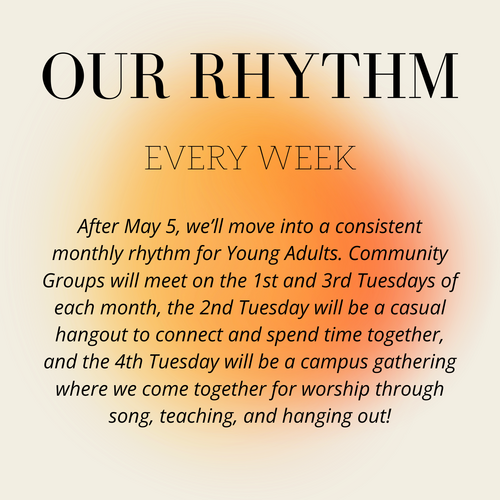 OUR RHYTHM

EVERY WEEK

After May 5, we'll move into a consistent monthly rhythm for Young Adults. Community Groups will meet on the 1st and 3rd Tuesdays of each month, the 2nd Tuesday will be a casual hangout to connect and spend time together, and the 4th Tuesday will be a campus gathering where we come together for worship through song, teaching, and hanging out!